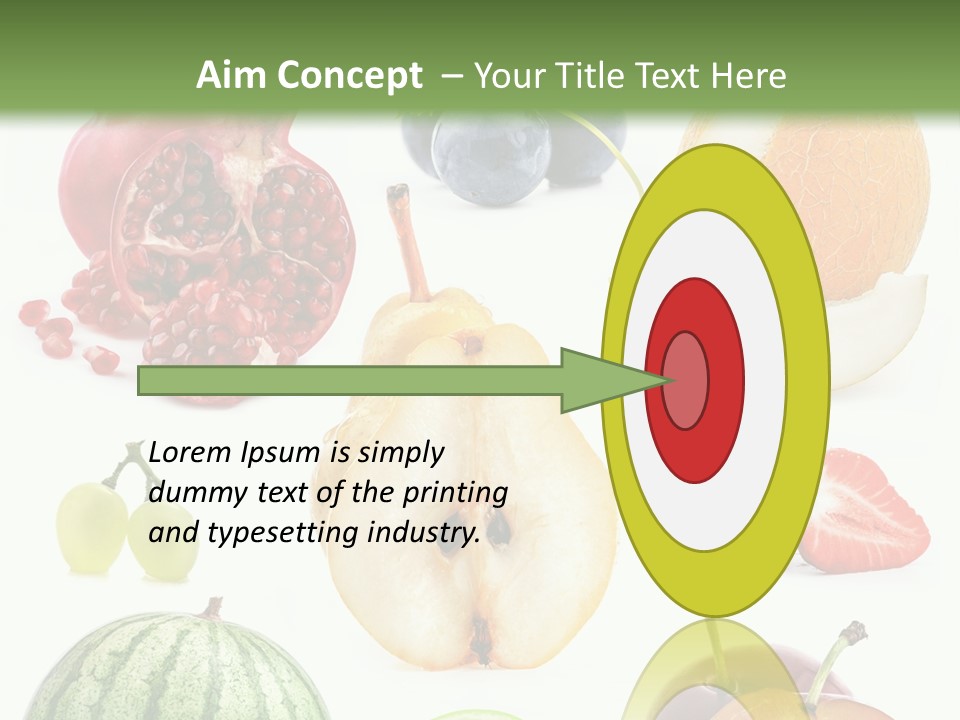 Aim Concept – Your Title Text Here

Lorem Ipsum is simply dummy text of the printing and typesetting industry.